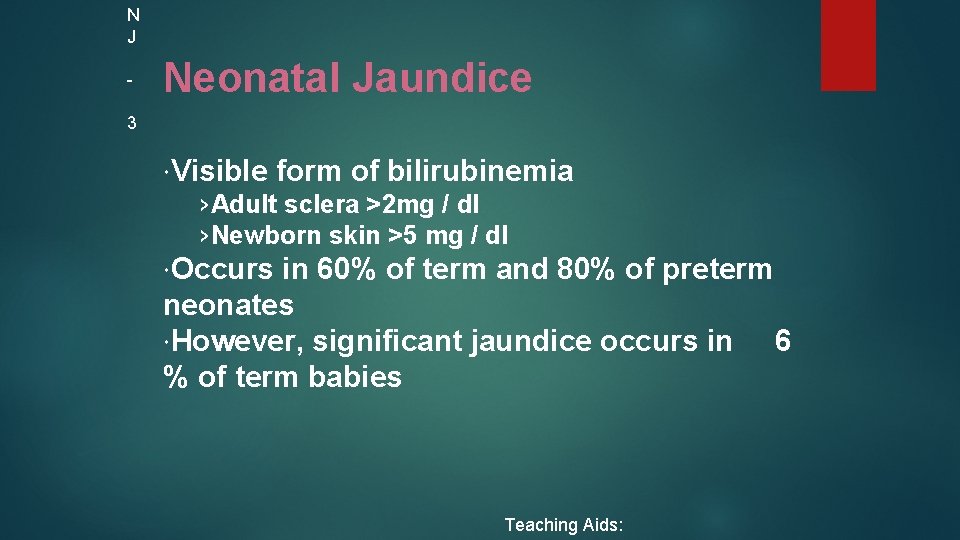 N
J
-
3

Neonatal Jaundice

·Visible form of bilirubinemia
›Adult sclera >2mg / dl
›Newborn skin >5 mg / dl
·Occurs in 60% of term and 80% of preterm neonates
·However, significant jaundice occurs in 6 % of term babies

Teaching Aids: